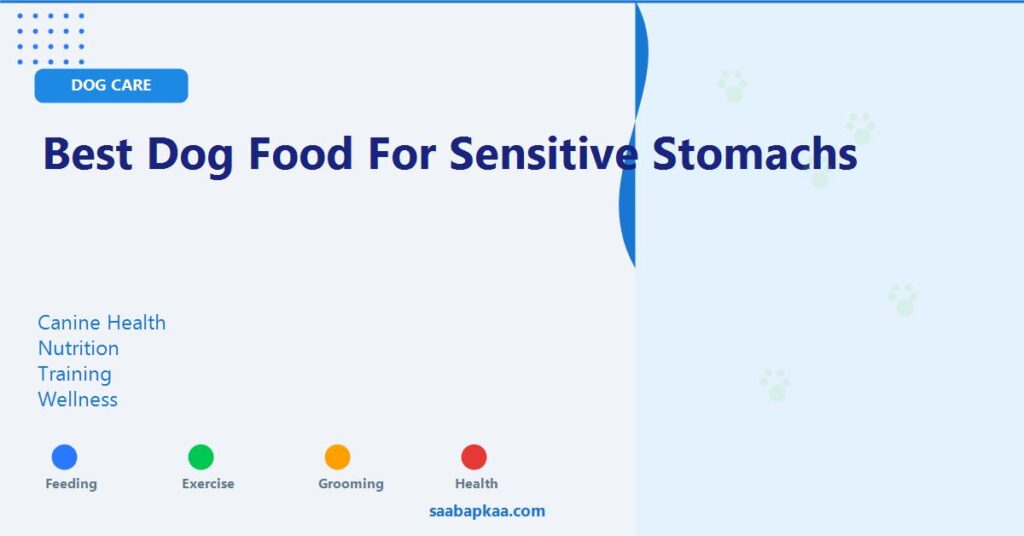 DOG CARE

Best Dog Food For Sensitive Stomachs

Canine Health
Nutrition
Training
Wellness

Feeding
Exercise
Grooming
Health

saabapkaa.com